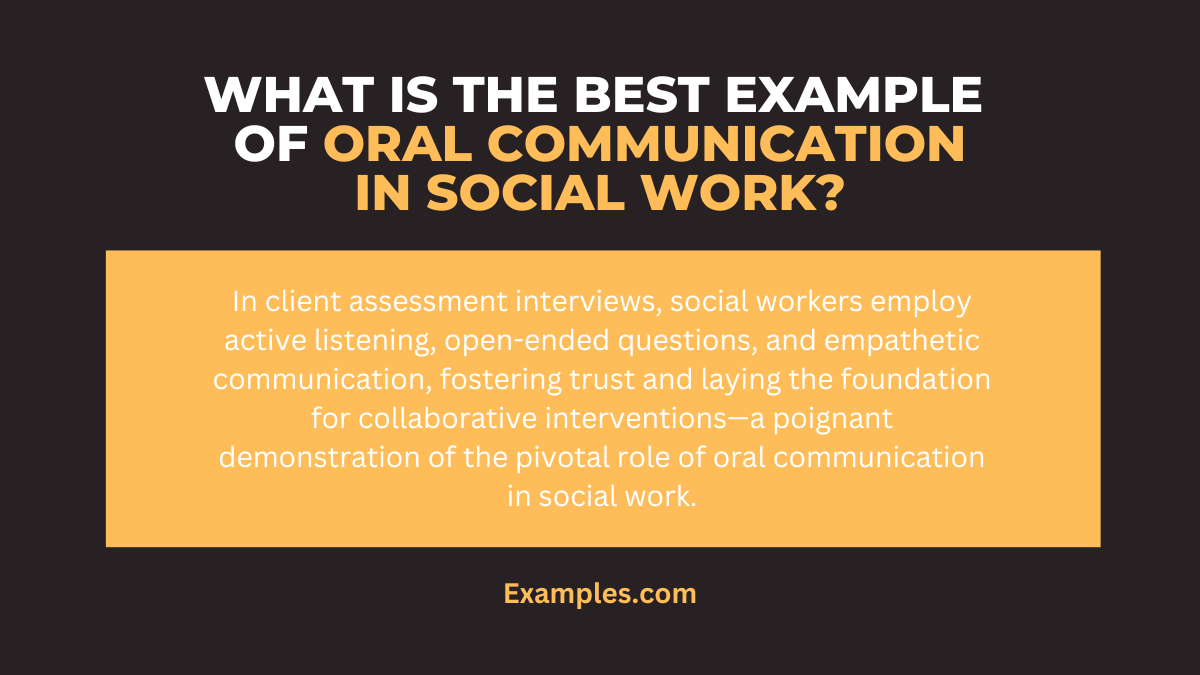 WHAT IS THE BEST EXAMPLE OF ORAL COMMUNICATION IN SOCIAL WORK?

In client assessment interviews, social workers employ active listening, open-ended questions, and empathetic communication, fostering trust and laying the foundation for collaborative interventions—a poignant demonstration of the pivotal role of oral communication in social work.

Examples.com